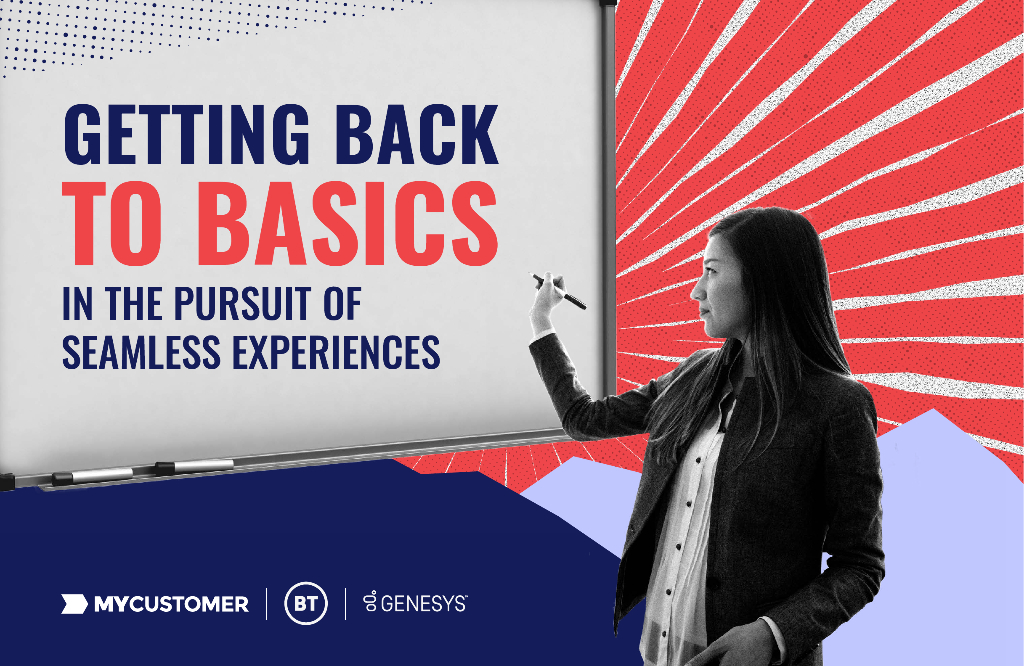 GETTING BACK TO BASICS

IN THE PURSUIT OF SEAMLESS EXPERIENCES

MYCUSTOMER | BT | GENESYS